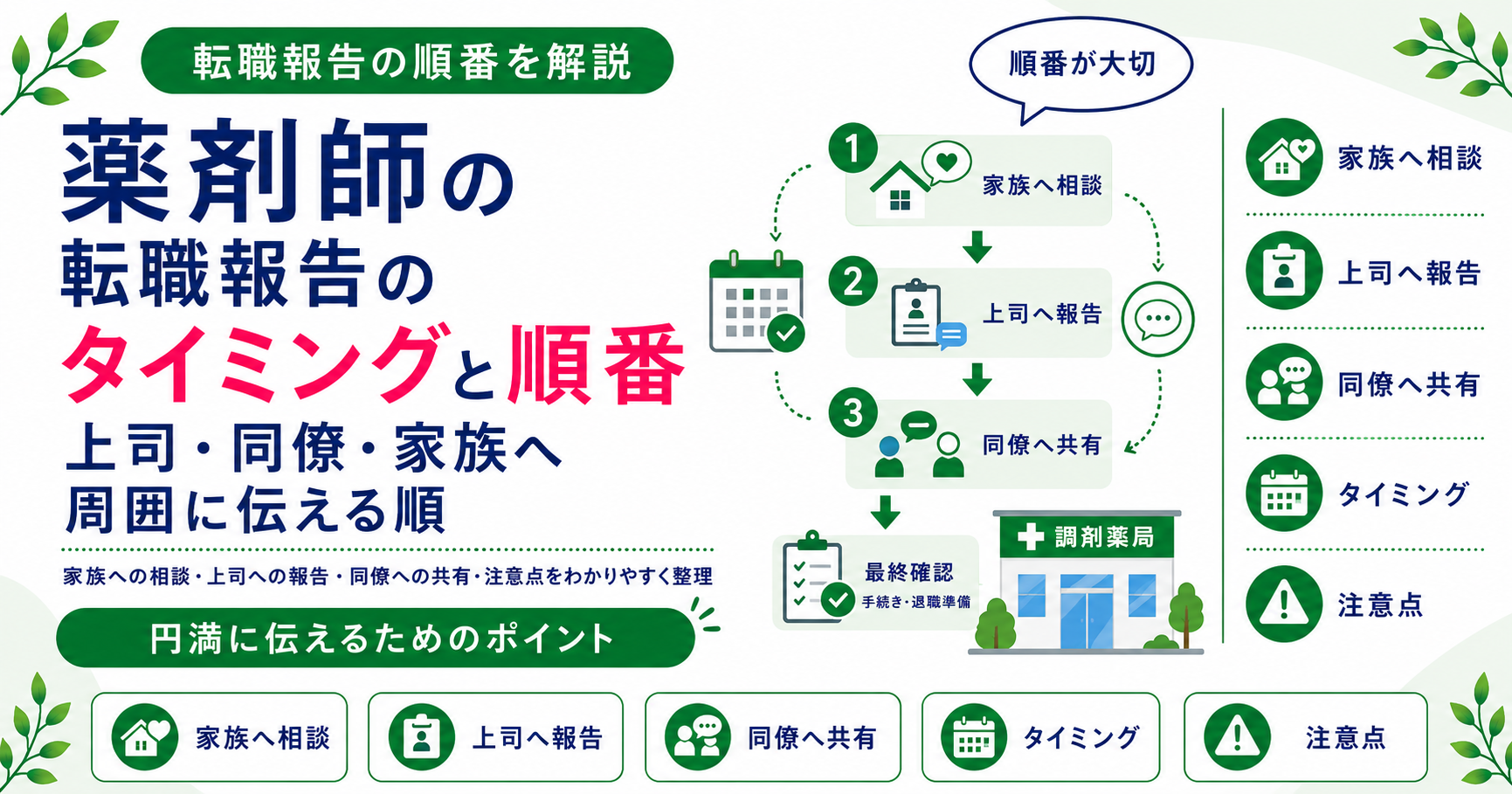 転職報告の順番を解説

薬剤師の
転職報告の
タイミングと順番
上司・同僚・家族へ
周囲に伝える順

家族への相談・上司への報告・同僚への共有・注意点をわかりやすく整理

円満に伝えるためのポイント

順番が大切

1 家族へ相談
2 上司へ報告
3 同僚へ共有
最終確認
手続き・退職準備

調剤薬局

家族へ相談
上司へ報告
同僚へ共有
タイミング
注意点

家族へ相談
上司へ報告
同僚へ共有
タイミング
注意点